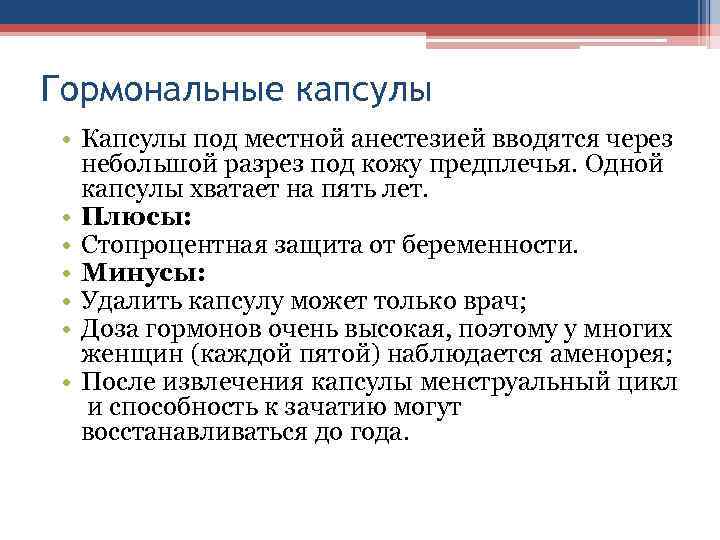 Гормональные капсулы

• Капсулы под местной анестезией вводятся через небольшой разрез под кожу предплечья. Одной капсулы хватает на пять лет.
• **Плюсы:**
• Стопроцентная защита от беременности.
• **Минусы:**
• Удалить капсулу может только врач;
• Доза гормонов очень высокая, поэтому у многих женщин (каждой пятой) наблюдается аменорея;
• После извлечения капсулы менструальный цикл и способность к зачатию могут восстанавливаться до года.